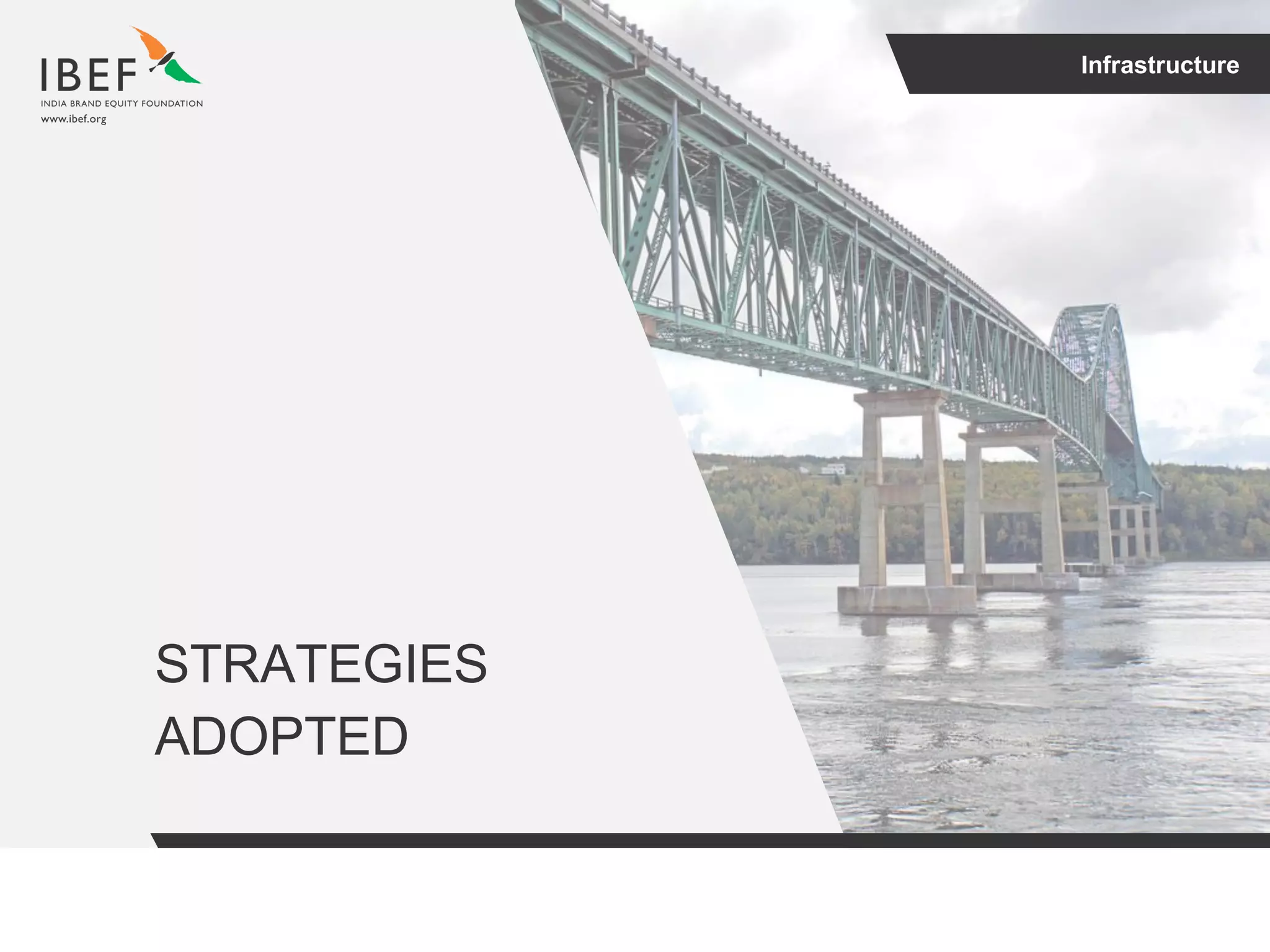 IBEF
INDIA BRAND EQUITY FOUNDATION
www.ibef.org

Infrastructure

STRATEGIES ADOPTED